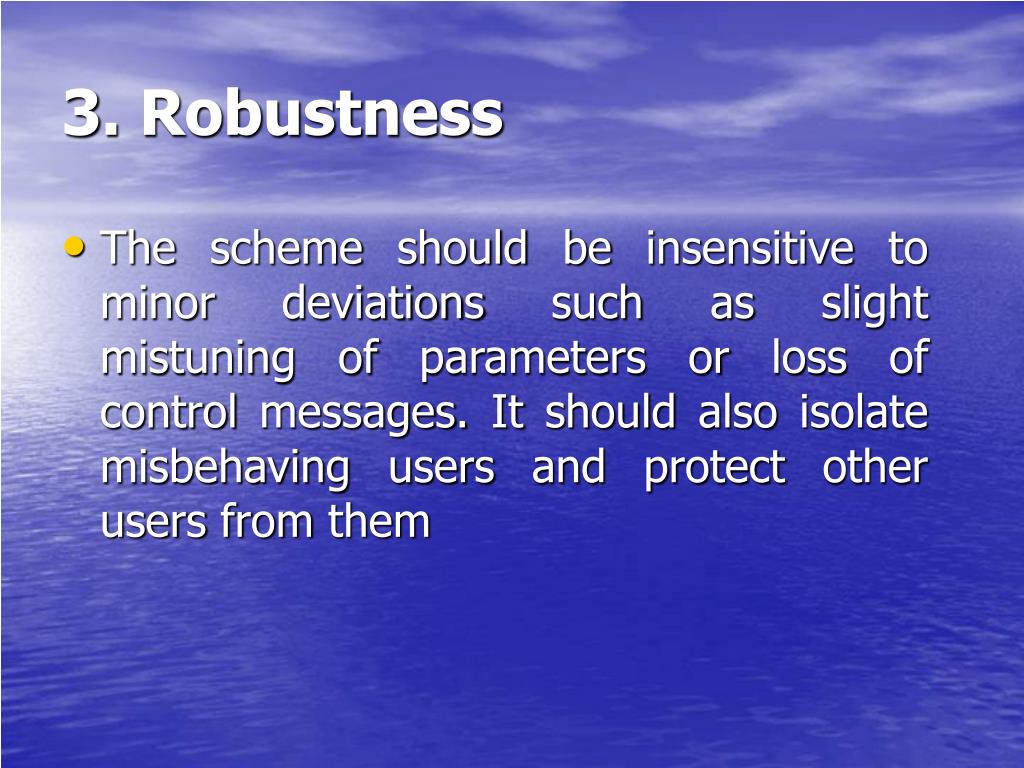 3. Robustness

• The scheme should be insensitive to minor deviations such as slight mistuning of parameters or loss of control messages. It should also isolate misbehaving users and protect other users from them